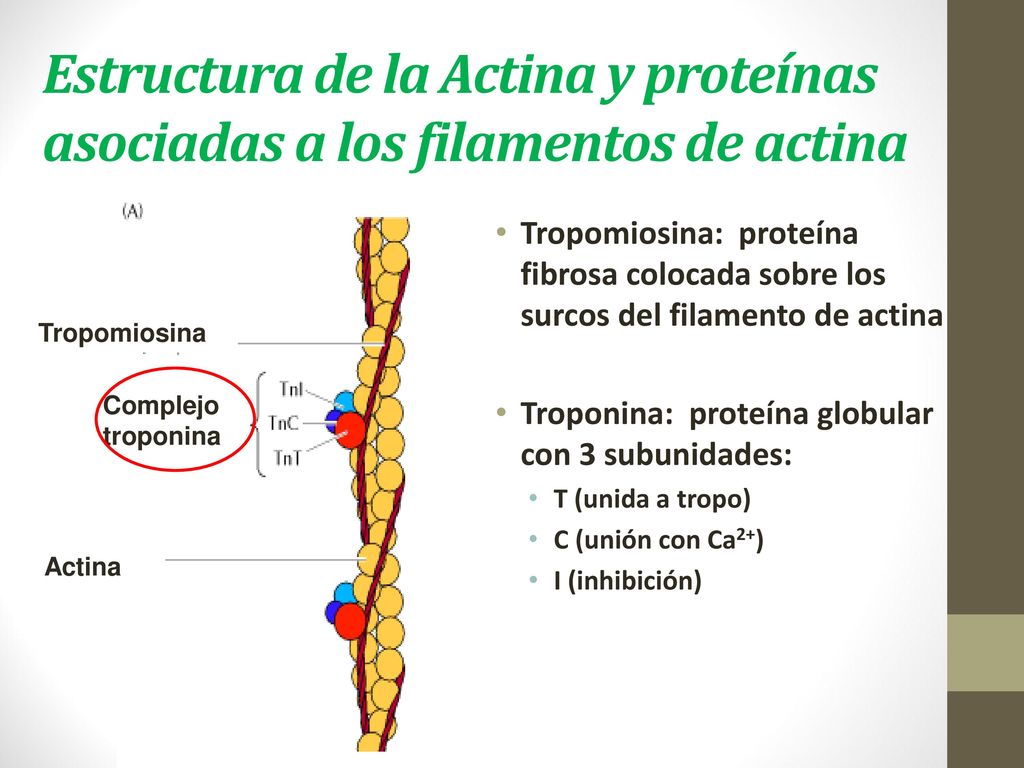 Estructura de la Actina y proteínas asociadas a los filamentos de actina

(A)

Tropomiosina

Complejo troponina

TnI
TnC
TnT

Actina

• Tropomiosina: proteína fibrosa colocada sobre los surcos del filamento de actina

• Troponina: proteína globular con 3 subunidades:
• T (unida a tropo)
• C (unión con $Ca^{2+}$)
• I (inhibición)